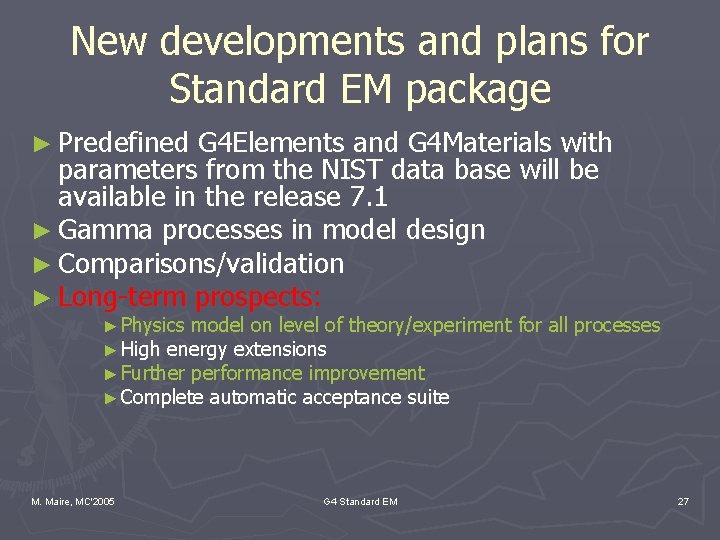 New developments and plans for Standard EM package

► Predefined G4Elements and G4Materials with parameters from the NIST data base will be available in the release 7.1
► Gamma processes in model design
► Comparisons/validation
► Long-term prospects:
► Physics model on level of theory/experiment for all processes
► High energy extensions
► Further performance improvement
► Complete automatic acceptance suite

M. Maire, MC'2005
G4 Standard EM
27